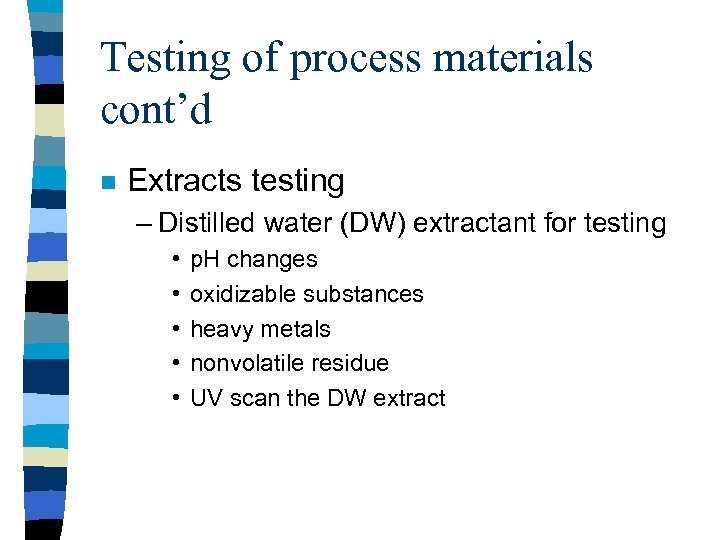 Testing of process materials cont’d

- Extracts testing
  – Distilled water (DW) extractant for testing
    • pH changes
    • oxidizable substances
    • heavy metals
    • nonvolatile residue
    • UV scan the DW extract